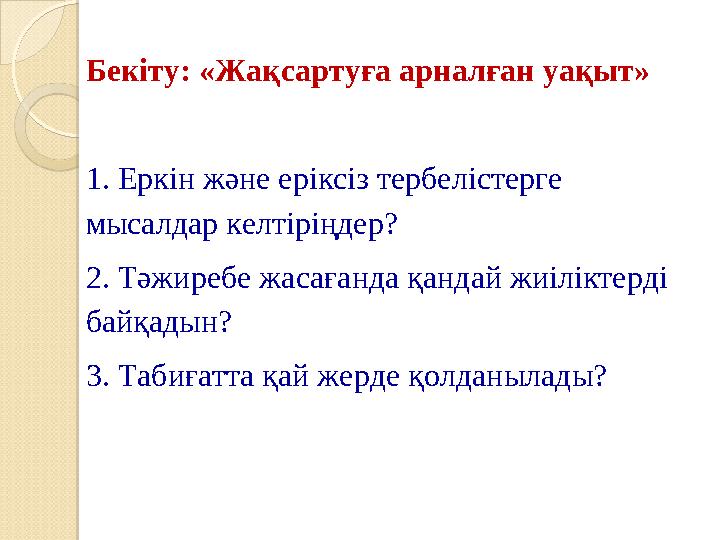 Бекіту: «Жақсартуға арналған уақыт»

1. Еркін және еріксіз тербелістерге мысалдар келтіріңдер?

2. Тәжиребе жасағанда қандай жиіліктерді байқадын?

3. Табиғатта қай жерде қолданылады?